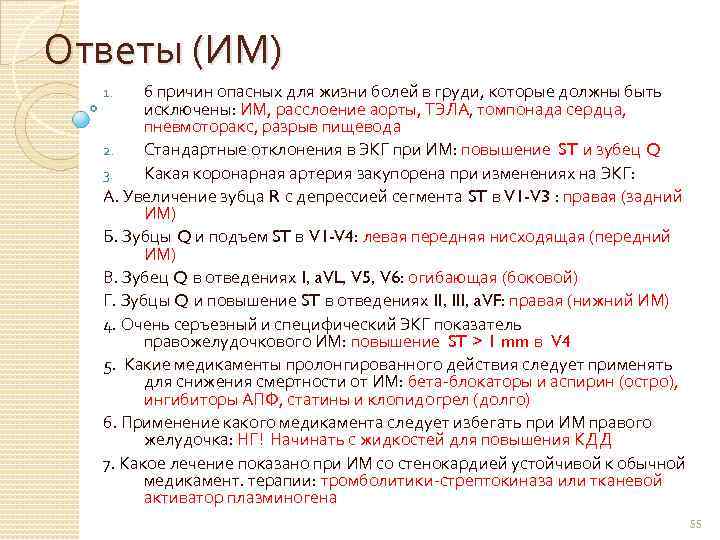 Ответы (ИМ)

1. 6 причин опасных для жизни болей в груди, которые должны быть исключены: ИМ, расслоение аорты, ТЭЛА, томпонада сердца, пневмоторакс, разрыв пищевода

2. Стандартные отклонения в ЭКГ при ИМ: повышение ST и зубец Q

3. Какая коронарная артерия закупорена при изменениях на ЭКГ:

А. Увеличение зубца R с депрессией сегмента ST в V1-V3 : правая (задний ИМ)

Б. Зубцы Q и подъем ST в V1-V4: левая передняя нисходящая (передний ИМ)

В. Зубец Q в отведениях I, aVL, V5, V6: огибающая (боковой)

Г. Зубцы Q и повышение ST в отведениях II, III, aVF: правая (нижний ИМ)

4. Очень серьезный и специфический ЭКГ показатель правожелудочкового ИМ: повышение ST > 1 mm в V4

5. Какие медикаменты пролонгированного действия следует применять для снижения смертности от ИМ: бета-блокаторы и аспирин (остро), ингибиторы АПФ, статины и клопидогрел (долго)

6. Применение какого медикамента следует избегать при ИМ правого желудочка: НГ! Начинать с жидкостей для повышения КДД

7. Какое лечение показано при ИМ со стенокардией устойчивой к обычной медикамент. терапии: тромболитики-стрептокиназа или тканевой активатор плазминогена

55